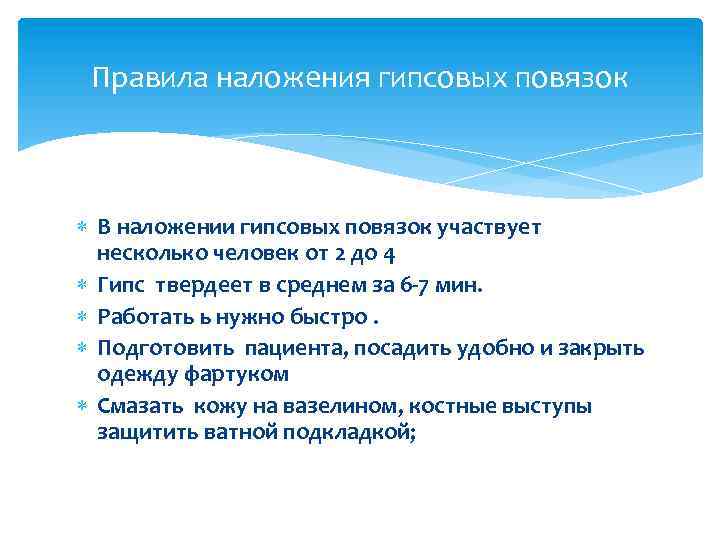 Правила наложения гипсовых повязок

* В наложении гипсовых повязок участвует несколько человек от 2 до 4
* Гипс твердеет в среднем за 6-7 мин.
* Работать ь нужно быстро .
* Подготовить пациента, посадить удобно и закрыть одежду фартуком
* Смазать кожу на вазелином, костные выступы защитить ватной подкладкой;